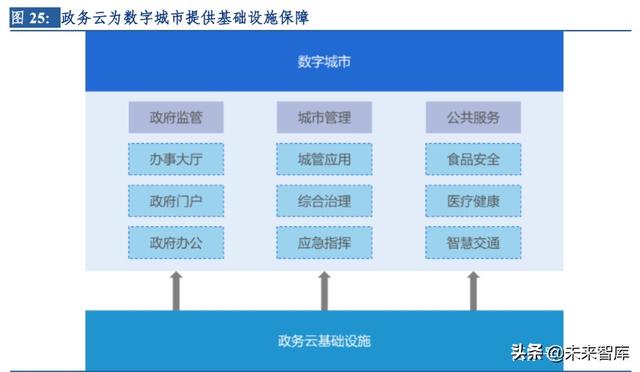 图 25: 政务云为数字城市提供基础设施保障

数字城市

政府监管

办事大厅

政府门户

政府办公

城市管理

城管应用

综合治理

应急指挥

公共服务

食品安全

医疗健康

智慧交通

政务云基础设施

头条 @未来智库